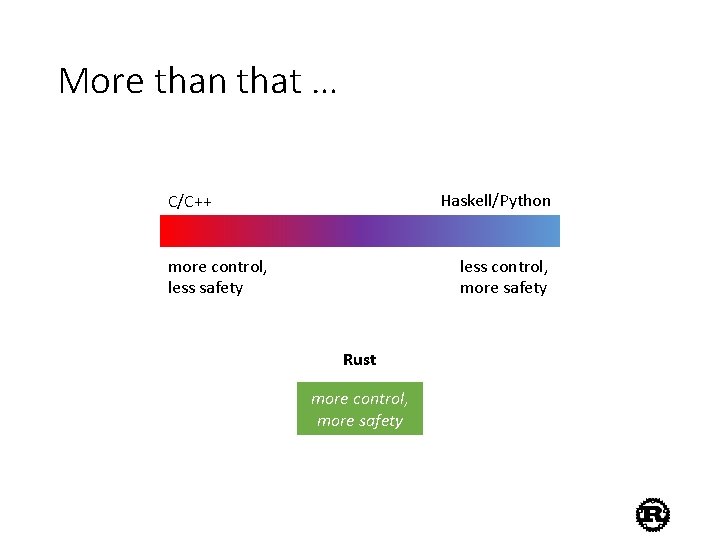 More than that …

C/C++

Haskell/Python

more control,
less safety

less control,
more safety

Rust

more control,
more safety

R